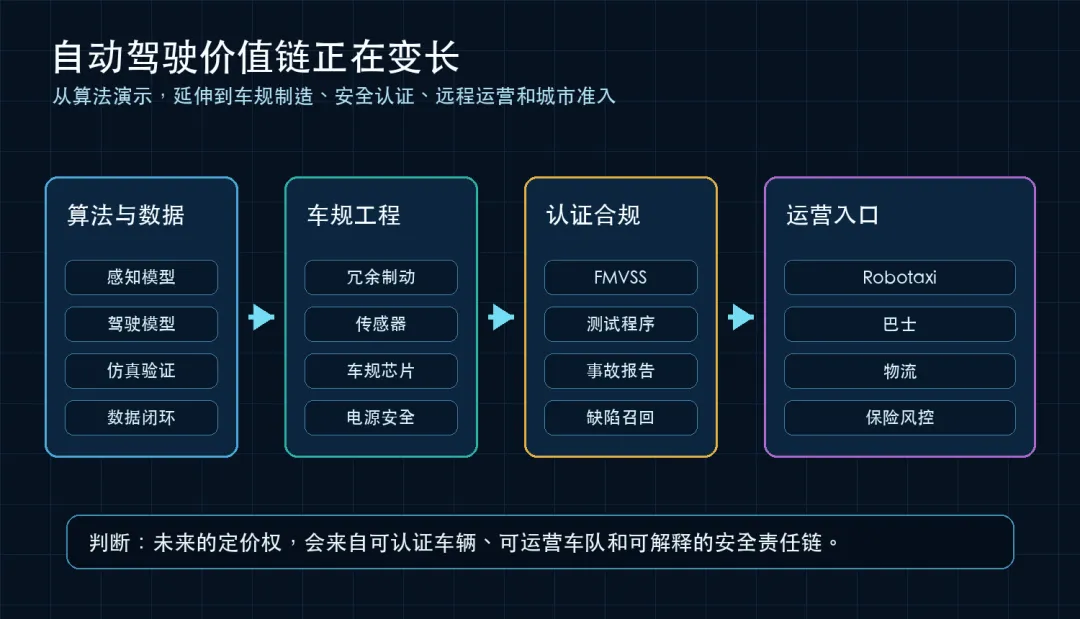 自动驾驶价值链正在变长
从算法演示，延伸到车规制造、安全认证、远程运营和城市准入

算法与数据
感知模型
驾驶模型
仿真验证
数据闭环

车规工程
冗余制动
传感器
车规芯片
电源安全

认证合规
FMVSS
测试程序
事故报告
缺陷召回

运营入口
Robotaxi
巴士
物流
保险风控

判断：未来的定价权，会来自可认证车辆、可运营车队和可解释的安全责任链。